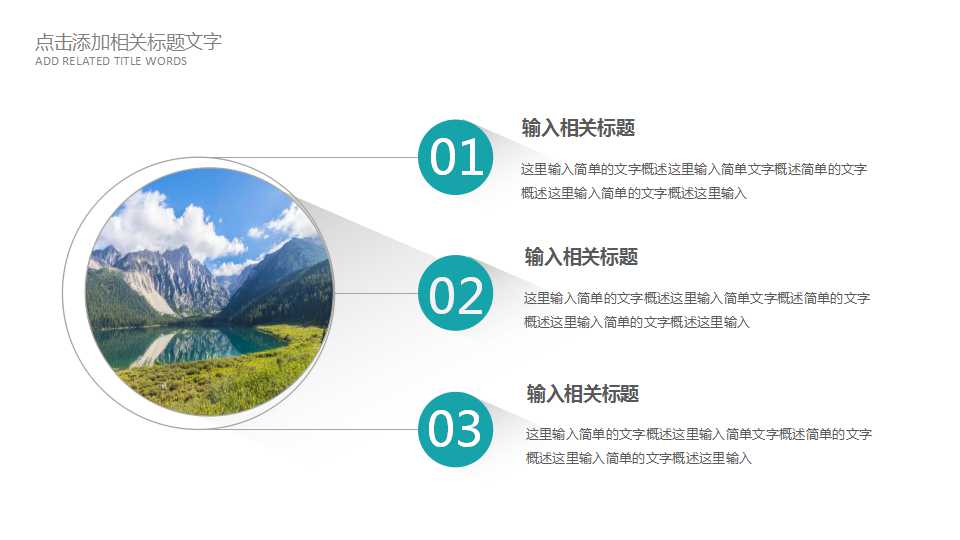 点击添加相关标题文字
ADD RELATED TITLE WORDS

01
输入相关标题
这里输入简单的文字概述这里输入简单文字概述简单的文字概述这里输入简单的文字概述这里输入

02
输入相关标题
这里输入简单的文字概述这里输入简单文字概述简单的文字概述这里输入简单的文字概述这里输入

03
输入相关标题
这里输入简单的文字概述这里输入简单文字概述简单的文字概述这里输入简单的文字概述这里输入